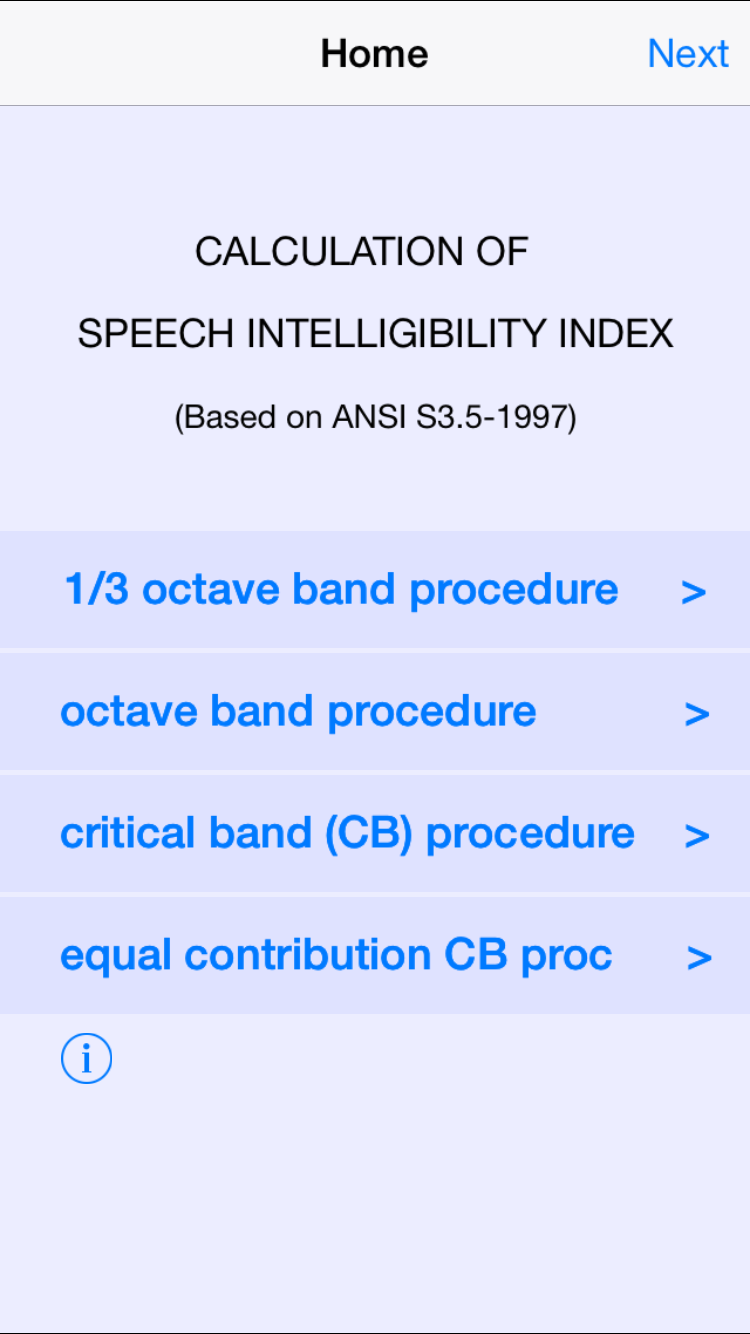 Home

Next

CALCULATION OF
SPEECH INTELLIGIBILITY INDEX

(Based on ANSI S3.5-1997)

1/3 octave band procedure >

octave band procedure >

critical band (CB) procedure >

equal contribution CB proc >

i